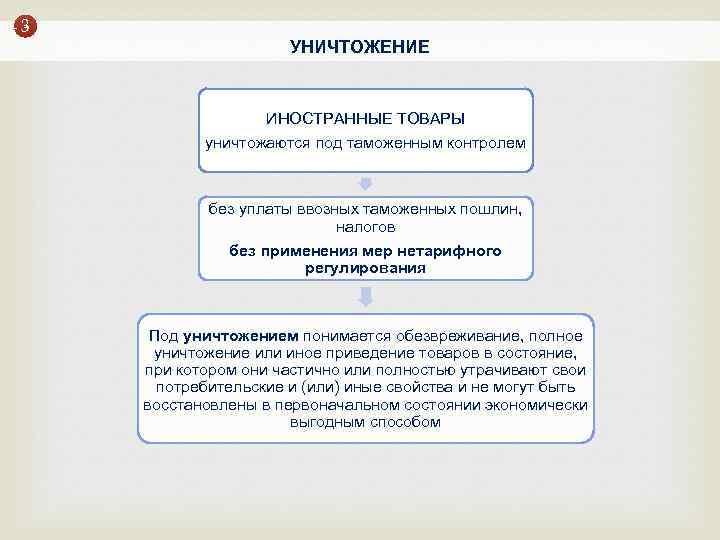 3

УНИЧТОЖЕНИЕ

ИНОСТРАННЫЕ ТОВАРЫ
уничтожаются под таможенным контролем

без уплаты ввозных таможенных пошлин, налогов
без применения мер нетарифного регулирования

Под уничтожением понимается обезвреживание, полное уничтожение или иное приведение товаров в состояние, при котором они частично или полностью утрачивают свои потребительские и (или) иные свойства и не могут быть восстановлены в первоначальном состоянии экономически выгодным способом